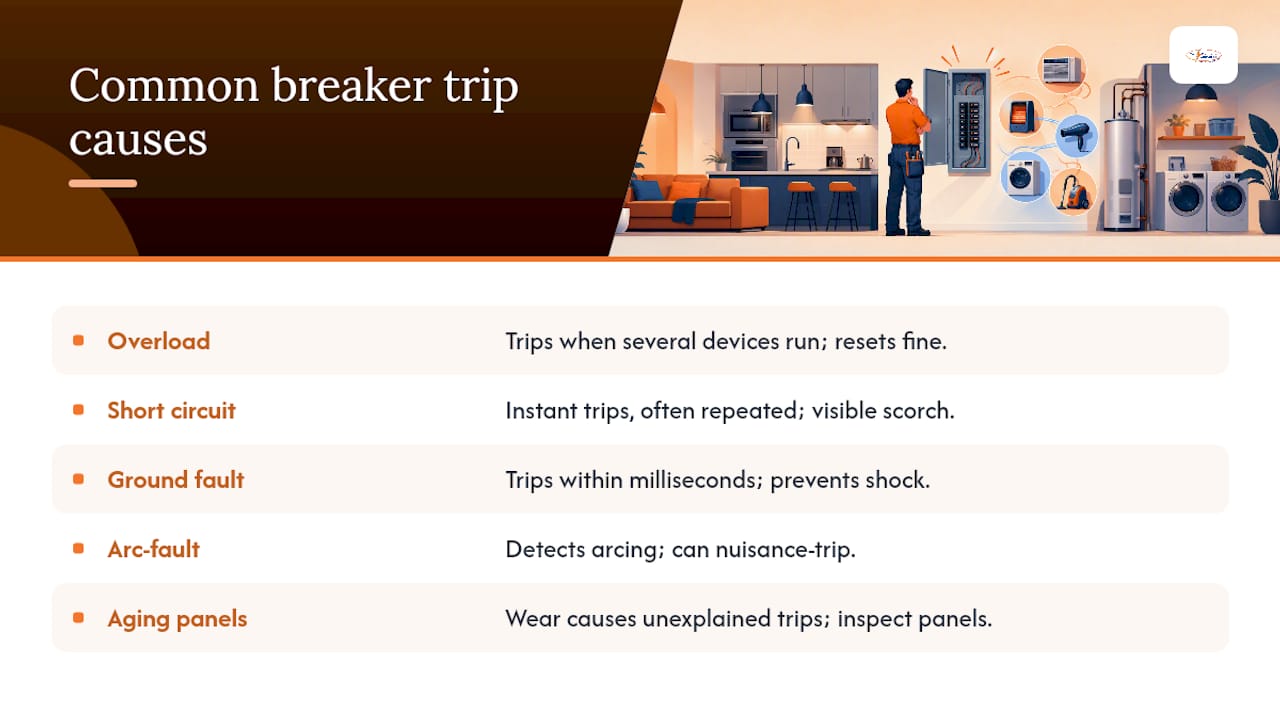 Common breaker trip causes

| | |
|---|---|
| Overload | Trips when several devices run; resets fine. |
| Short circuit | Instant trips, often repeated; visible scorch. |
| Ground fault | Trips within milliseconds; prevents shock. |
| Arc-fault | Detects arcing; can nuisance-trip. |
| Aging panels | Wear causes unexplained trips; inspect panels. |